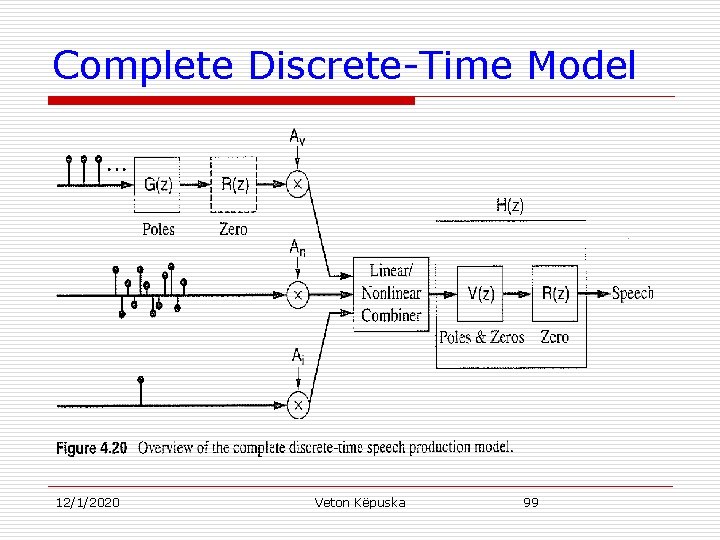 Complete Discrete-Time Model

$A_v$

...

G(z)

R(z)

×

Poles

Zero

H(z)

$A_n$

×

Linear/ Nonlinear Combiner

V(z)

R(z)

Speech

Poles & Zeros

Zero

$A_i$

×

Figure 4.20 Overview of the complete discrete-time speech production model.

12/1/2020

Veton Këpuska

99